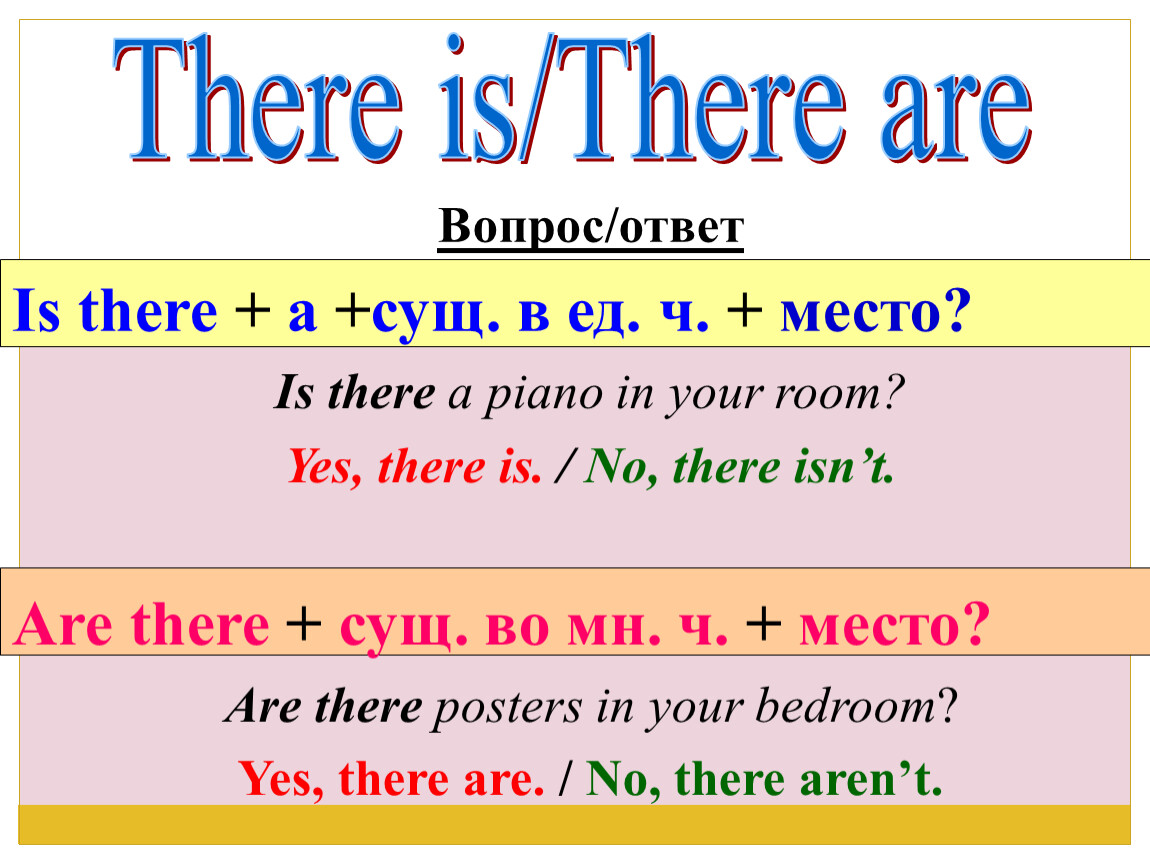 There is/There are

Вопрос/ответ

Is there + a +сущ. в ед. ч. + место?

Is there a piano in your room?

Yes, there is. / No, there isn't.

Are there + сущ. во мн. ч. + место?

Are there posters in your bedroom?

Yes, there are. / No, there aren't.